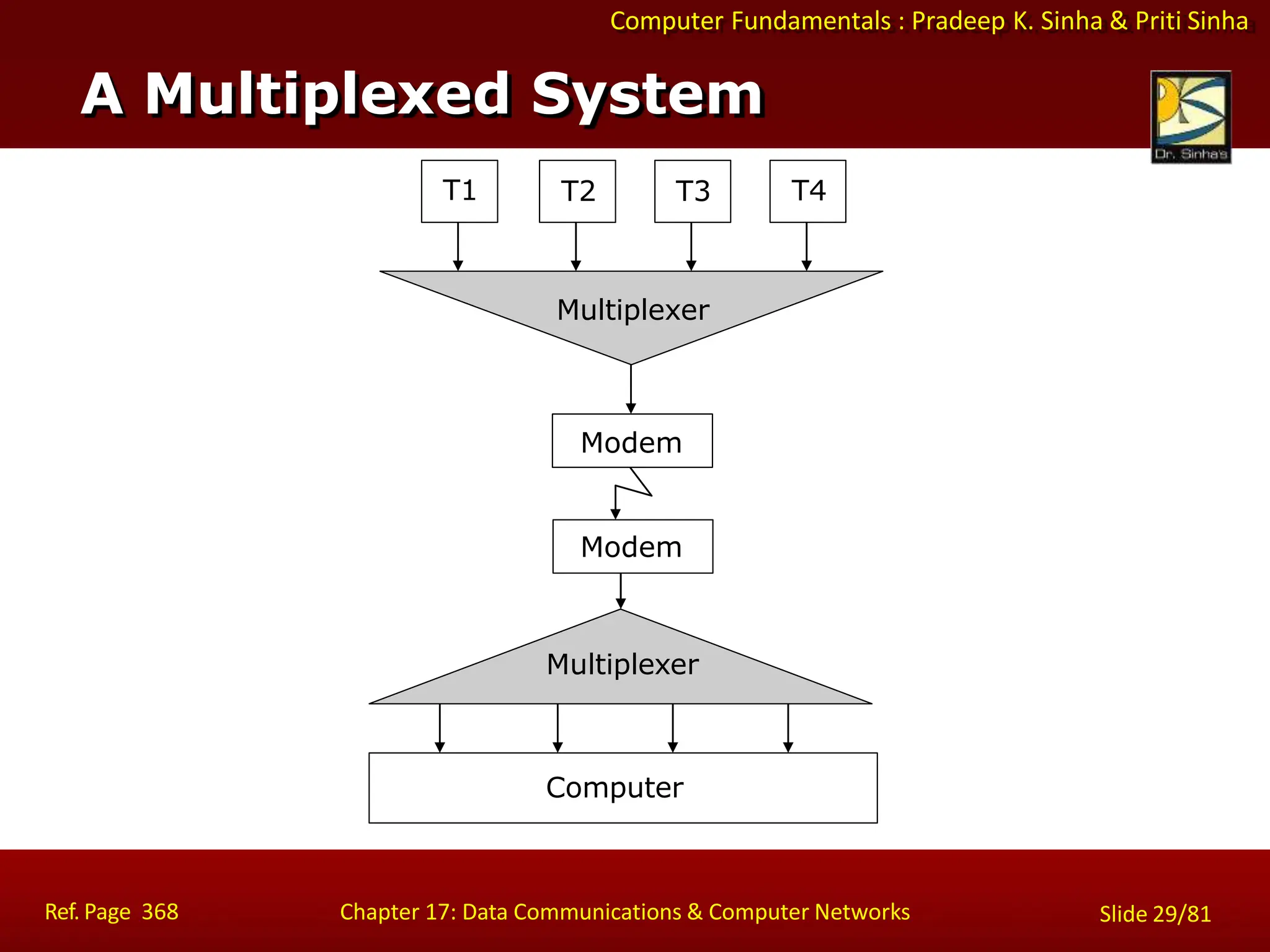 Computer Fundamentals : Pradeep K. Sinha & Priti Sinha

A Multiplexed System

Dr. Sinha's

T1
T2
T3
T4

Multiplexer

Modem

Modem

Multiplexer

Computer

Ref. Page 368

Chapter 17: Data Communications & Computer Networks

Slide 29/81